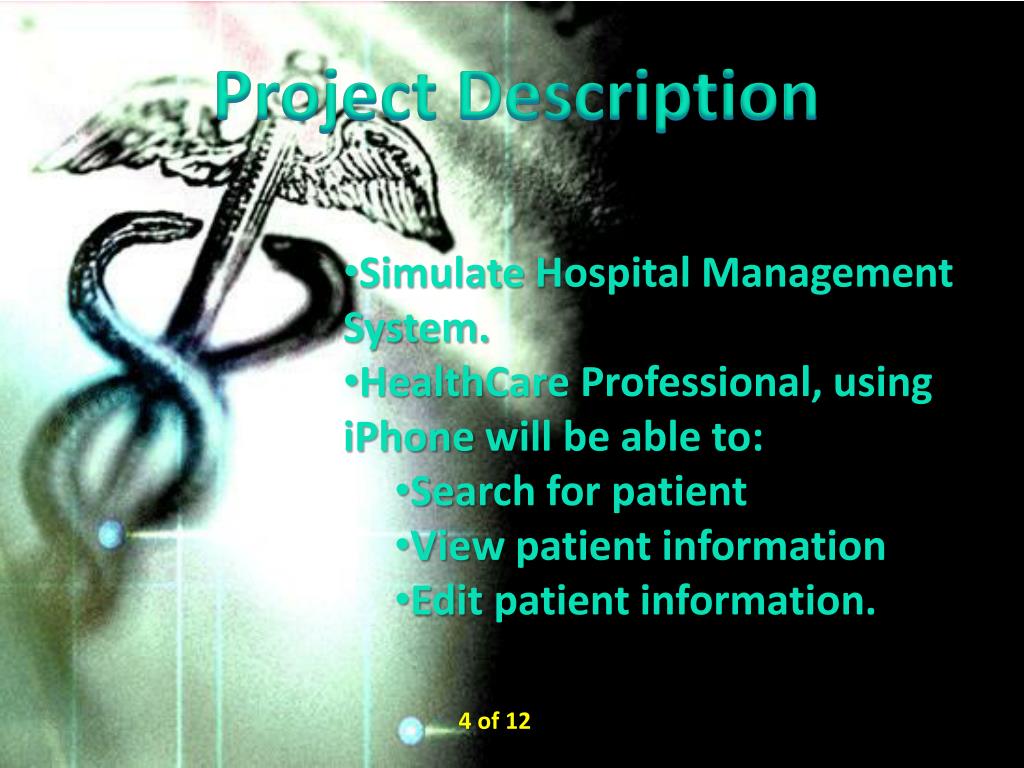 Project Description

•Simulate Hospital Management System.
•HealthCare Professional, using iPhone will be able to:
•Search for patient
•View patient information
•Edit patient information.

4 of 12